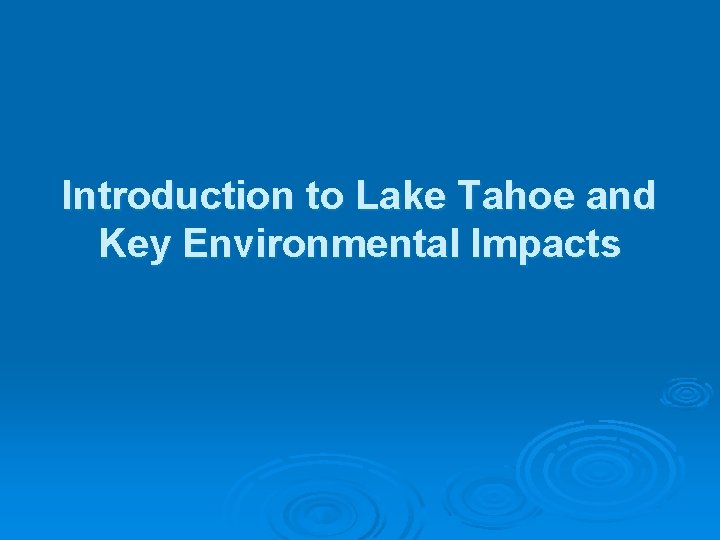 Introduction to Lake Tahoe and Key Environmental Impacts